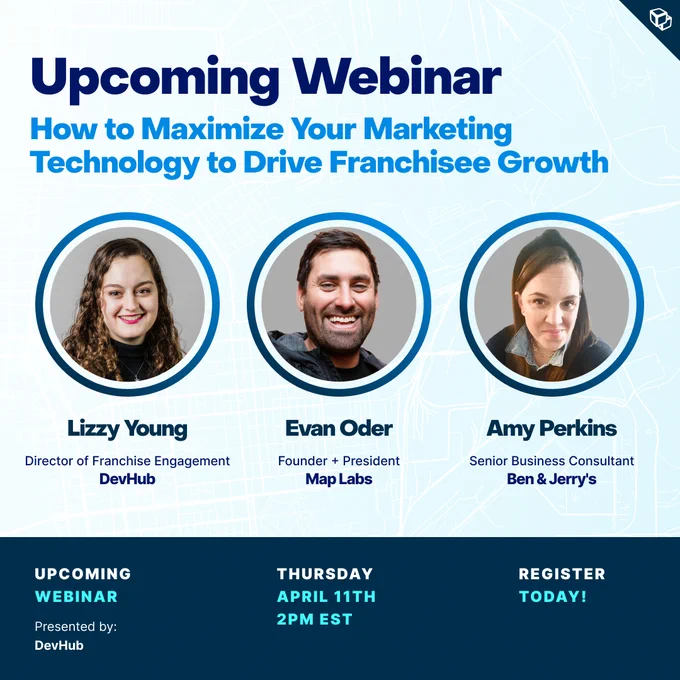 Upcoming Webinar

How to Maximize Your Marketing Technology to Drive Franchisee Growth

Lizzy Young
Director of Franchise Engagement
DevHub

Evan Oder
Founder + President
Map Labs

Amy Perkins
Senior Business Consultant
Ben & Jerry's

UPCOMING
WEBINAR
Presented by:
DevHub

THURSDAY
APRIL 11TH
2PM EST

REGISTER
TODAY!